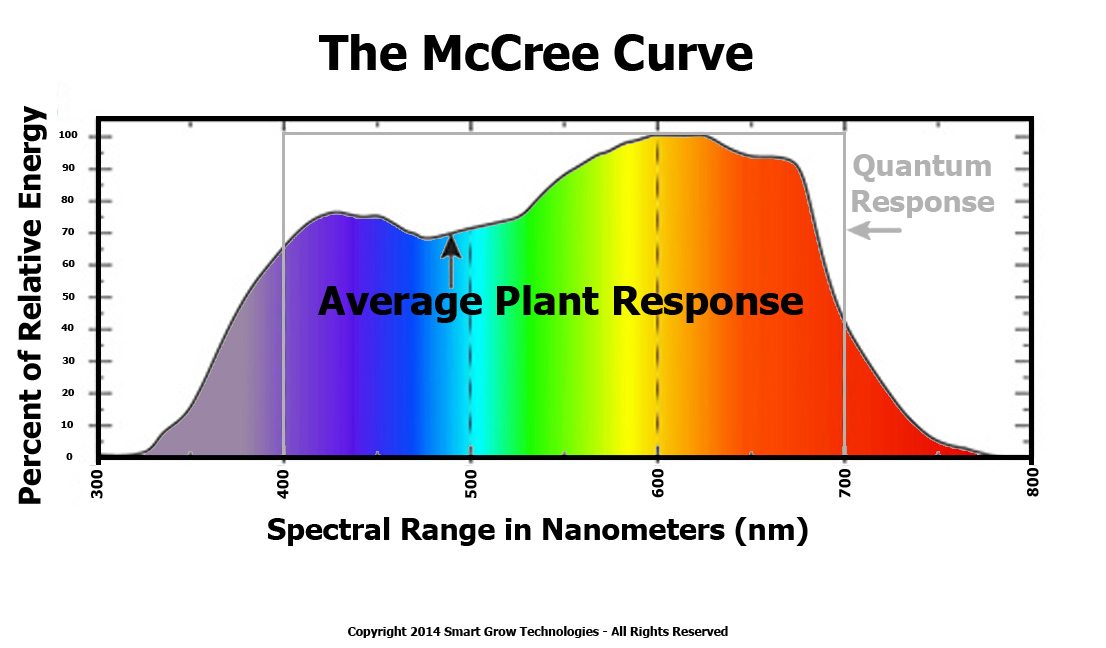 The McCree Curve

Percent of Relative Energy

100
90
80
70
60
50
40
30
20
10
0

Quantum Response

Average Plant Response

300
400
500
600
700
800

Spectral Range in Nanometers (nm)

Copyright 2014 Smart Grow Technologies - All Rights Reserved